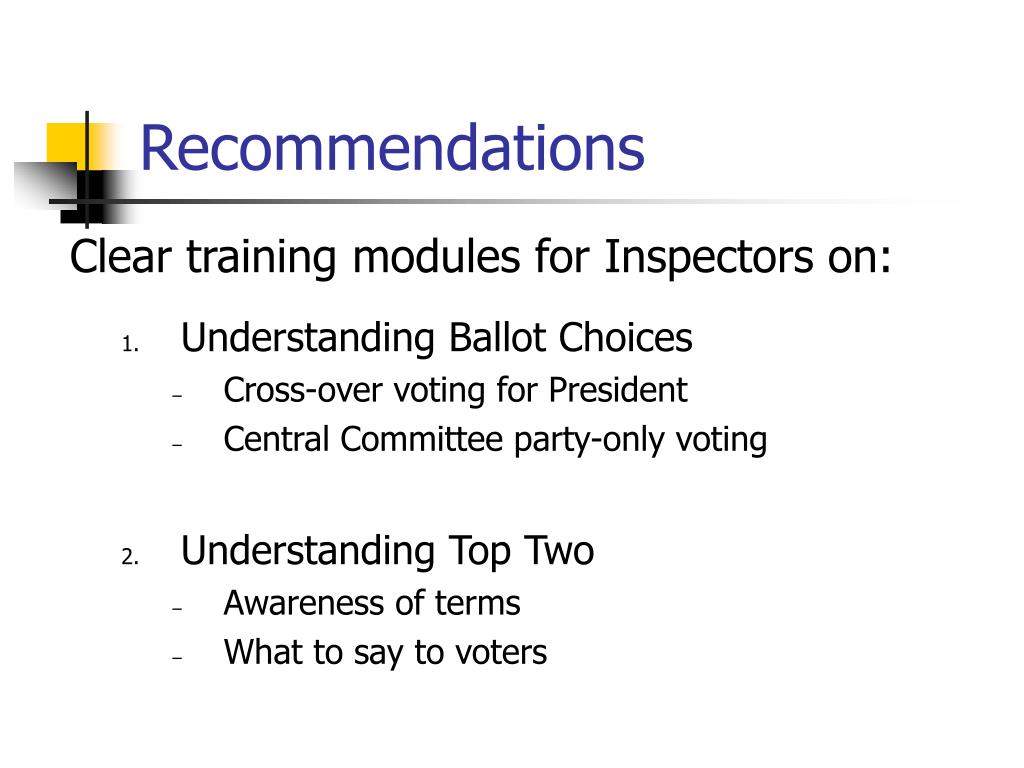 Recommendations

Clear training modules for Inspectors on:

1. Understanding Ballot Choices
– Cross-over voting for President
– Central Committee party-only voting

2. Understanding Top Two
– Awareness of terms
– What to say to voters